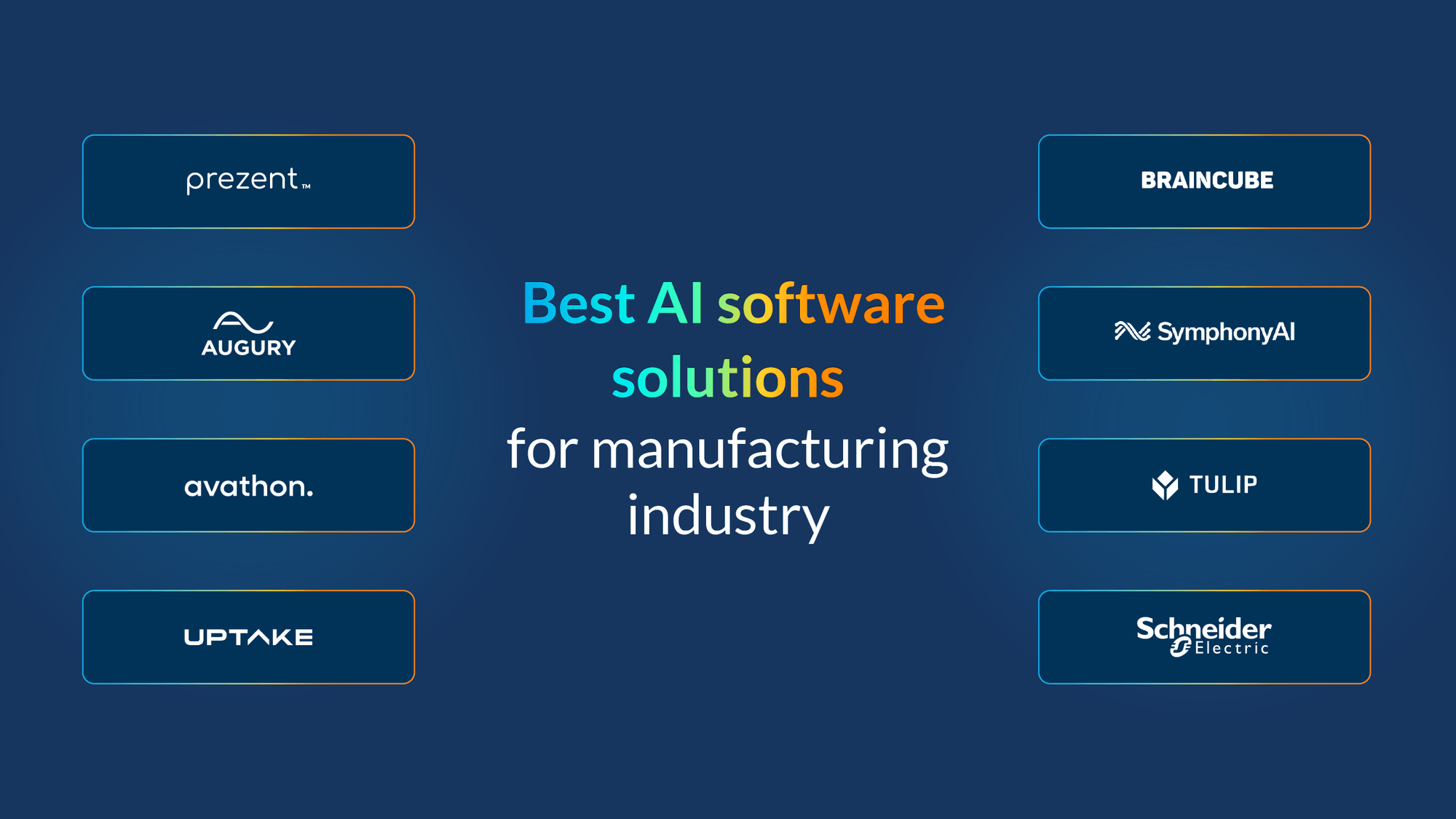 prezent™

AUGURY

avathon.

UPTAKE

Best AI software solutions for manufacturing industry

BRAINCUBE

SymphonyAI

TULIP

Schneider Electric